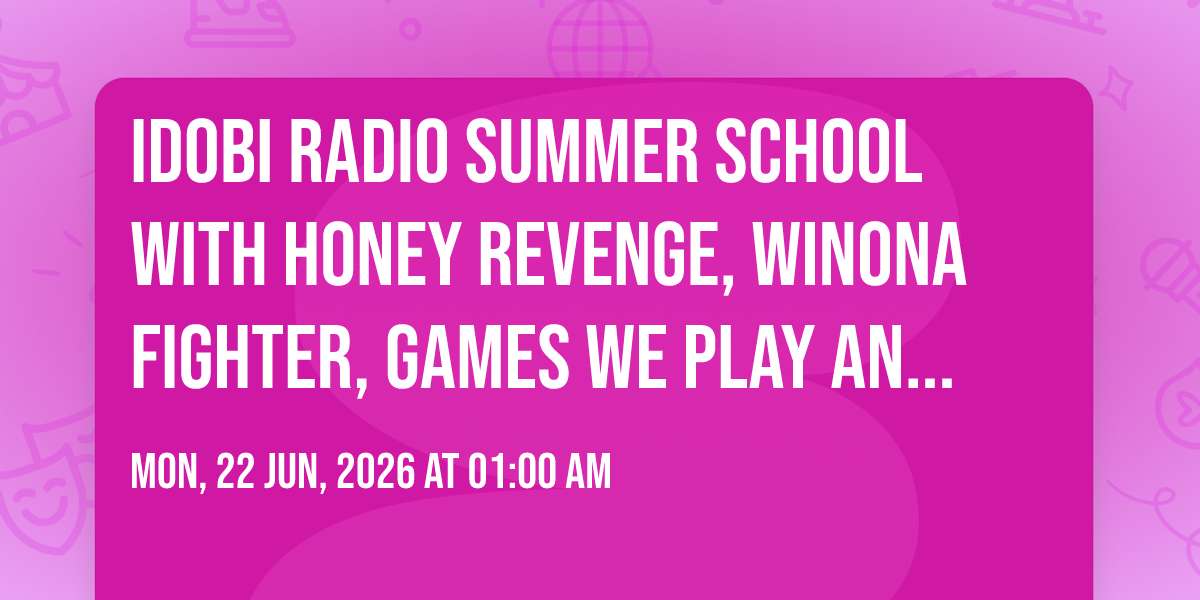 IDOBI RADIO SUMMER SCHOOL WITH HONEY REVENGE, WINONA FIGHTER, GAMES WE PLAY AN...

MON, 22 JUN, 2026 AT 01:00 AM